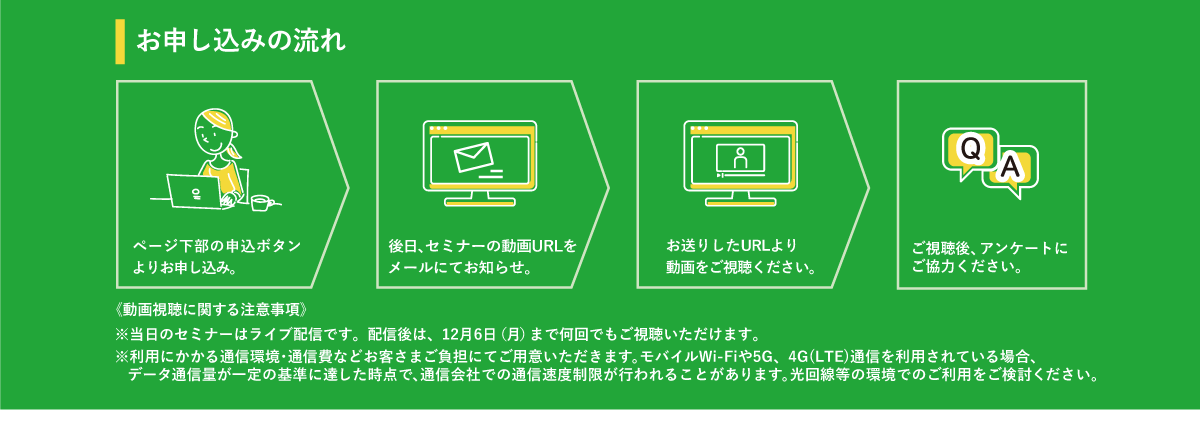 お申し込みの流れ

ページ下部の申込ボタンよりお申し込み。

後日、セミナーの動画URLをメールにてお知らせ。

お送りしたURLより動画をご視聴ください。

Q A

ご視聴後、アンケートにご協力ください。

《動画視聴に関する注意事項》
※当日のセミナーはライブ配信です。配信後は、12月6日（月）まで何回でもご視聴いただけます。
※利用にかかる通信環境・通信費などお客さまご負担にてご用意いただきます。モバイルWi-Fiや5G、4G(LTE)通信を利用されている場合、データ通信量が一定の基準に達した時点で、通信会社での通信速度制限が行われることがあります。光回線等の環境でのご利用をご検討ください。